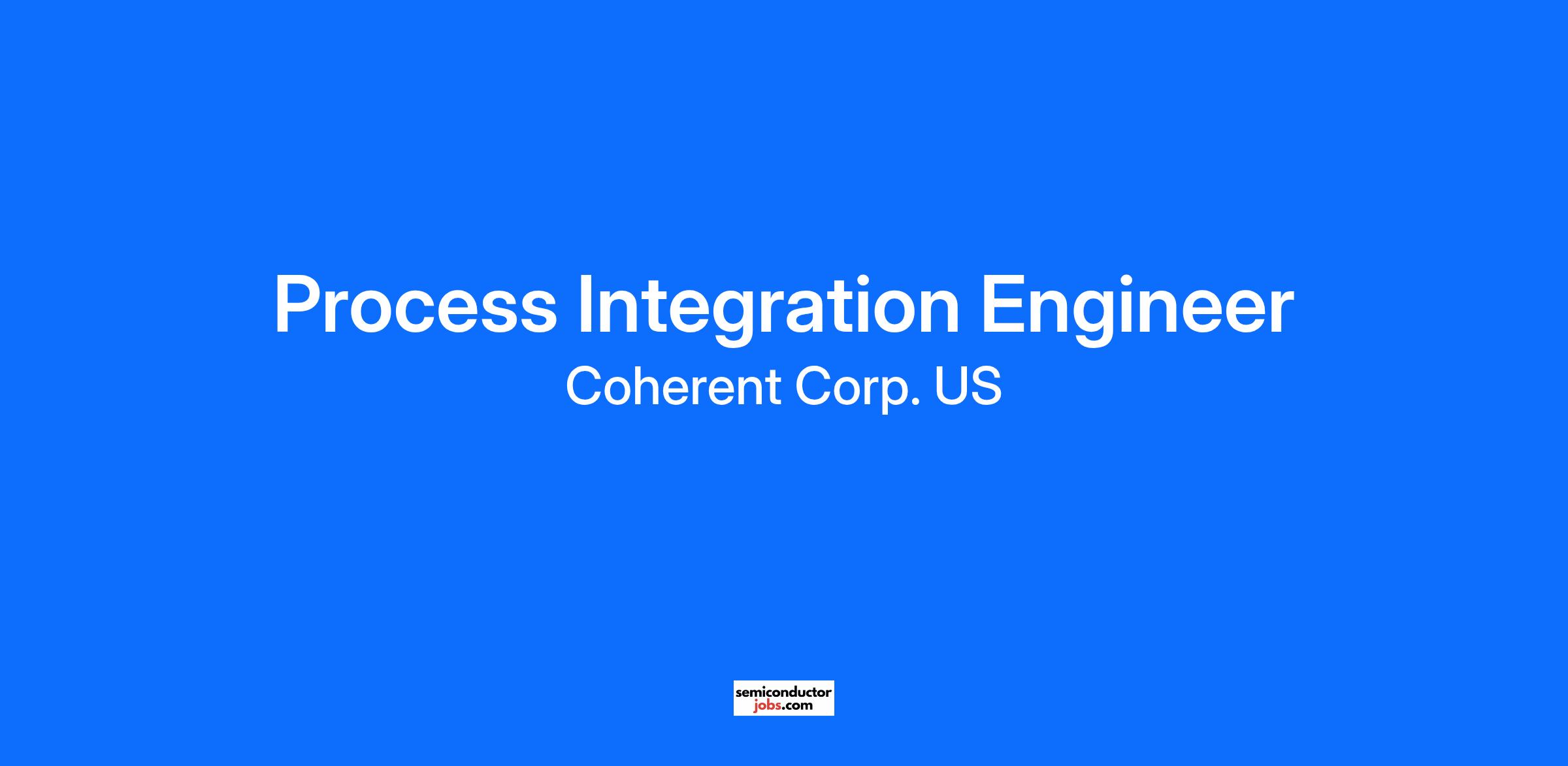 Process Integration Engineer
Coherent Corp. US

semiconductor
jobs.com